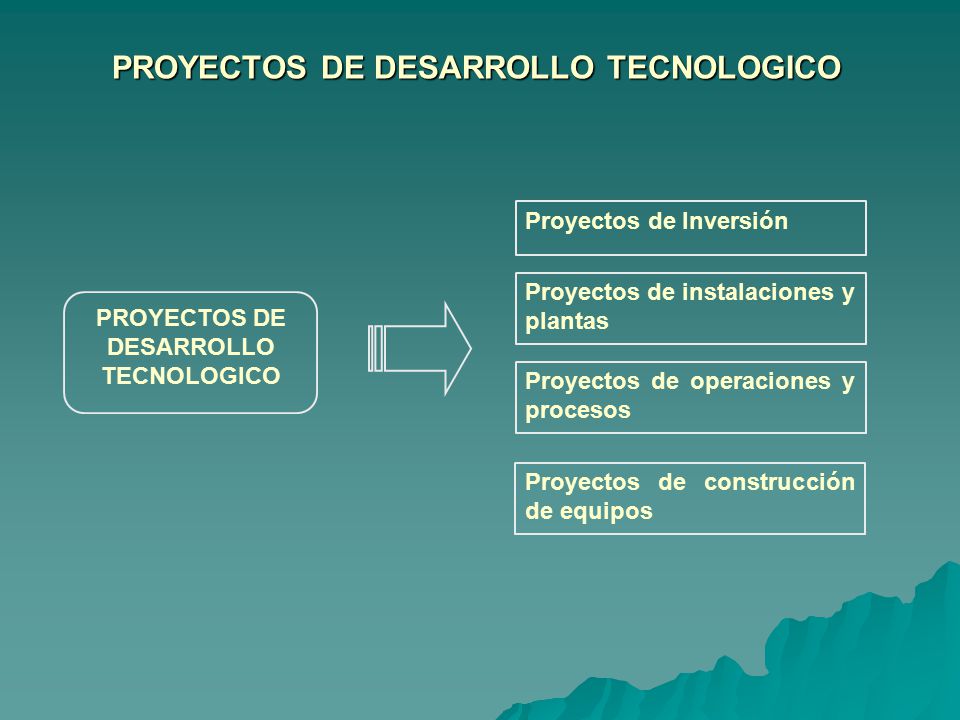 PROYECTOS DE DESARROLLO TECNOLOGICO

PROYECTOS DE DESARROLLO TECNOLOGICO

Proyectos de Inversión

Proyectos de instalaciones y plantas

Proyectos de operaciones y procesos

Proyectos de construcción de equipos